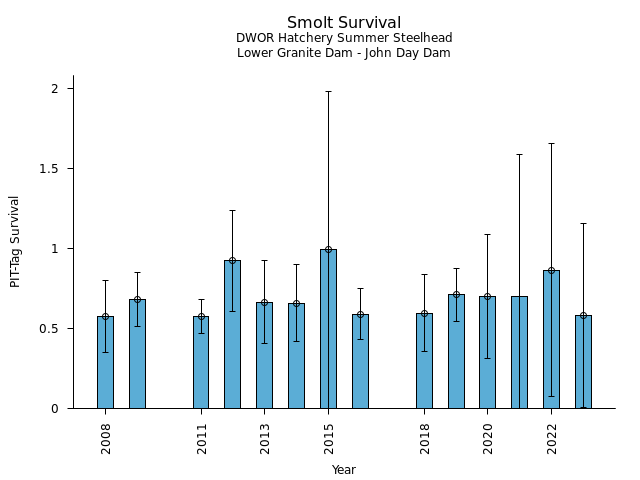 Smolt Survival
DWOR Hatchery Summer Steelhead
Lower Granite Dam - John Day Dam

PIT-Tag Survival

2
1.5
1
0.5
0

2008
2011
2013
2015
2018
2020
2022

Year